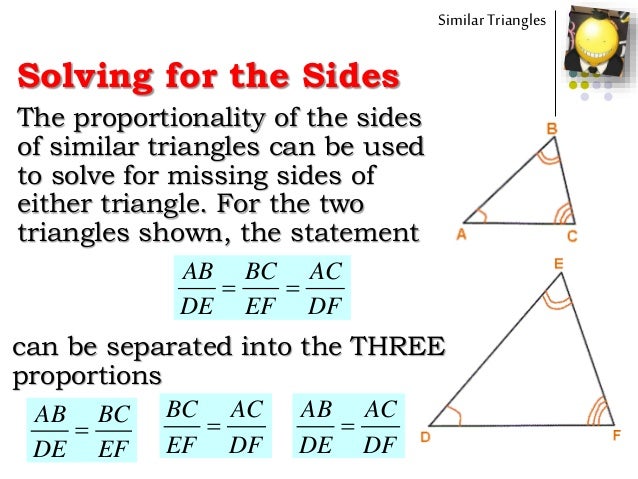 Similar Triangles

Solving for the Sides

The proportionality of the sides of similar triangles can be used to solve for missing sides of either triangle. For the two triangles shown, the statement

$\frac{AB}{DE} = \frac{BC}{EF} = \frac{AC}{DF}$

can be separated into the THREE proportions

$\frac{AB}{DE} = \frac{BC}{EF}$ $\frac{BC}{EF} = \frac{AC}{DF}$ $\frac{AB}{DE} = \frac{AC}{DF}$

B
A
C
E
D
F